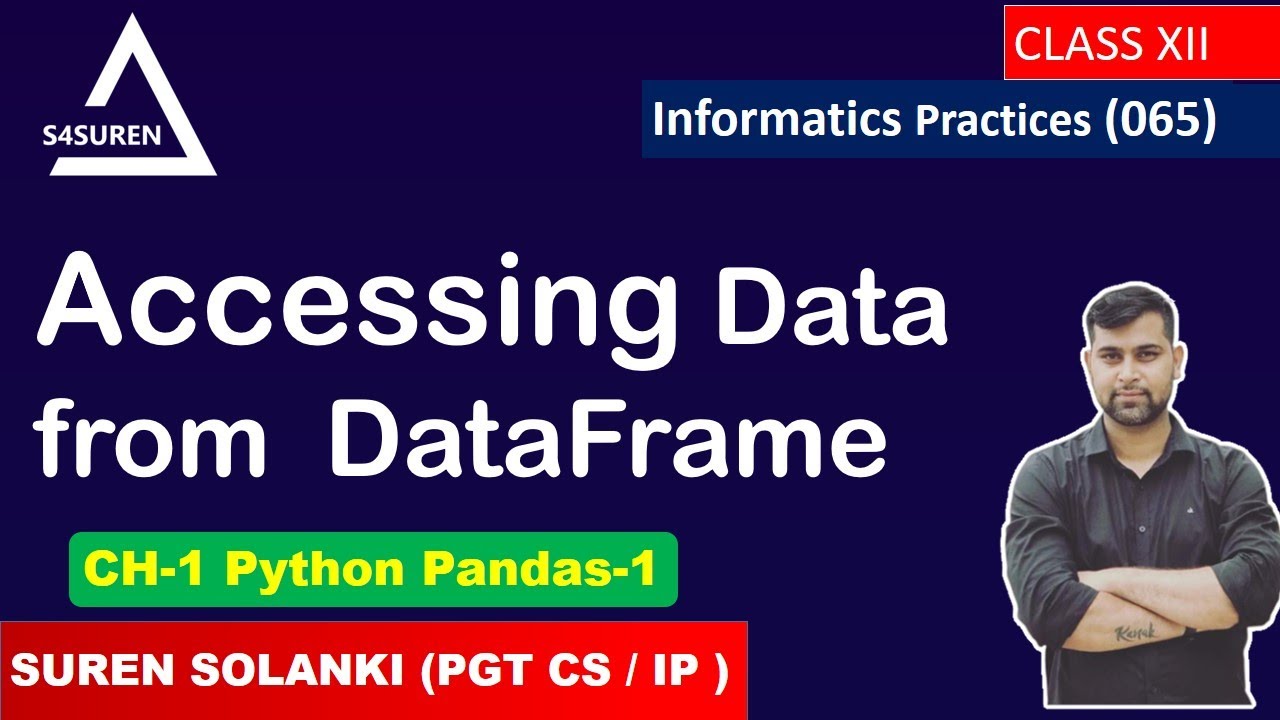 S4SUREN

CLASS XII

Informatics Practices (065)

Accessing Data from DataFrame

CH-1 Python Pandas-1

SUREN SOLANKI (PGT CS / IP )